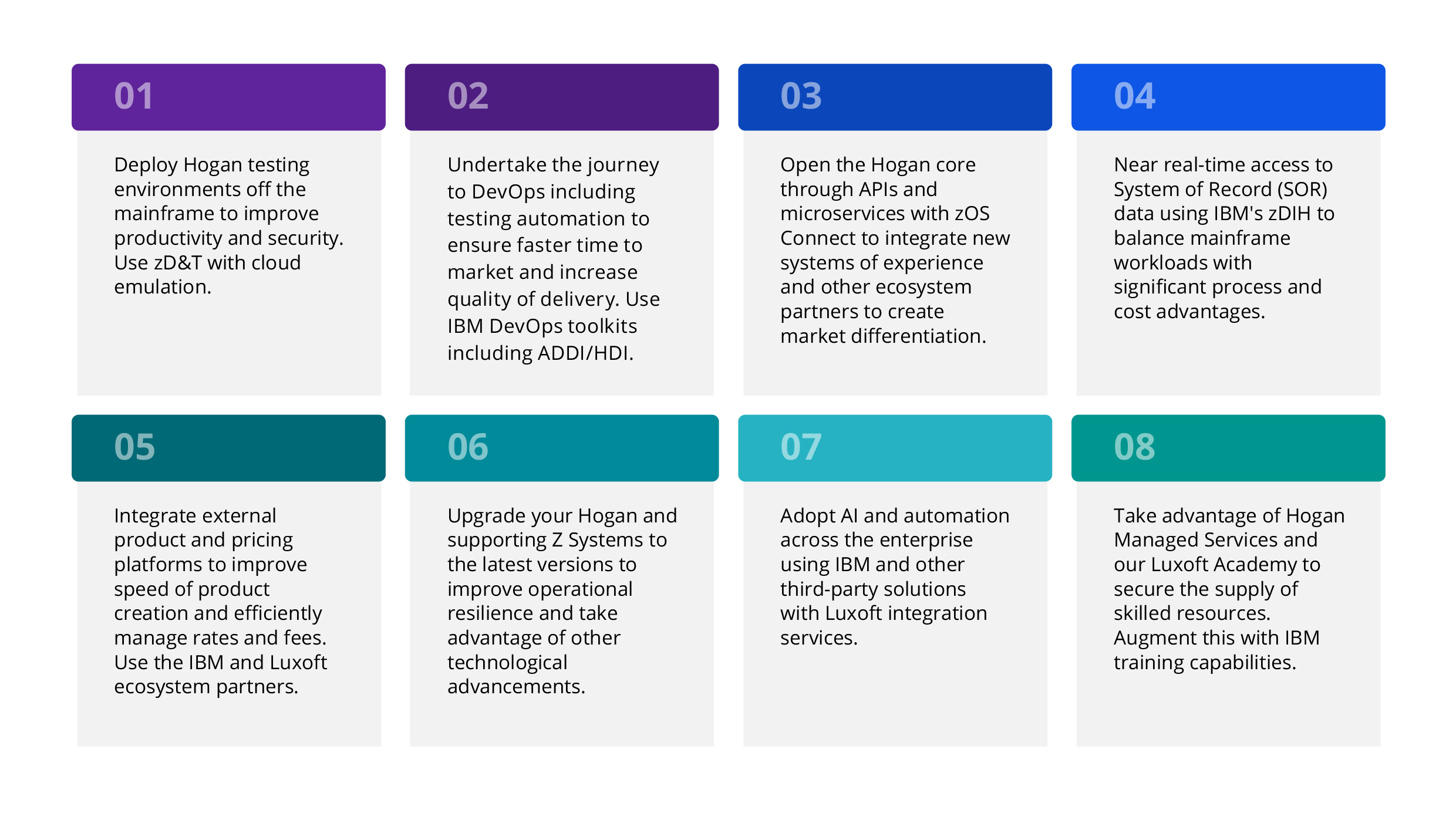 01

Deploy Hogan testing environments off the mainframe to improve productivity and security. Use zD&T with cloud emulation.

02

Undertake the journey to DevOps including testing automation to ensure faster time to market and increase quality of delivery. Use IBM DevOps toolkits including ADDI/HDI.

03

Open the Hogan core through APIs and microservices with zOS Connect to integrate new systems of experience and other ecosystem partners to create market differentiation.

04

Near real-time access to System of Record (SOR) data using IBM's zDIH to balance mainframe workloads with significant process and cost advantages.

05

Integrate external product and pricing platforms to improve speed of product creation and efficiently manage rates and fees. Use the IBM and Luxoft ecosystem partners.

06

Upgrade your Hogan and supporting Z Systems to the latest versions to improve operational resilience and take advantage of other technological advancements.

07

Adopt AI and automation across the enterprise using IBM and other third-party solutions with Luxoft integration services.

08

Take advantage of Hogan Managed Services and our Luxoft Academy to secure the supply of skilled resources. Augment this with IBM training capabilities.